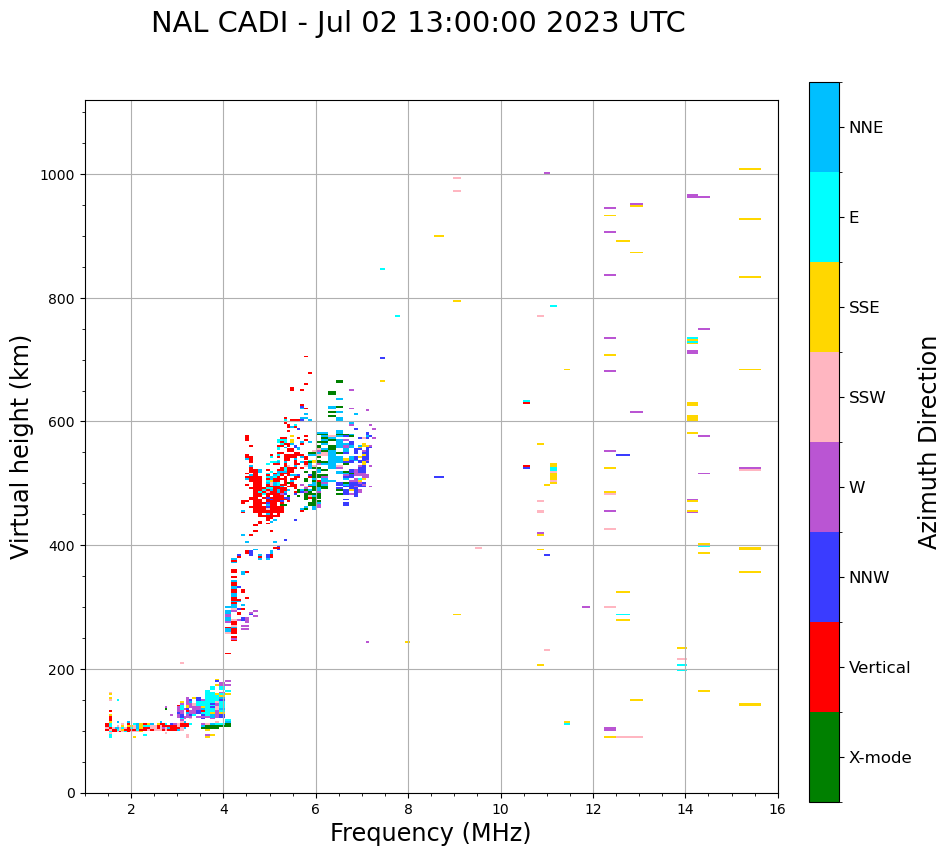 NAL CADI - Jul 02 13:00:00 2023 UTC

Virtual height (km)

1000
800
600
400
200
0

2
4
6
8
10
12
14
16

Frequency (MHz)

NNE
E
SSE
SSW
W
NNW
Vertical
X-mode

Azimuth Direction